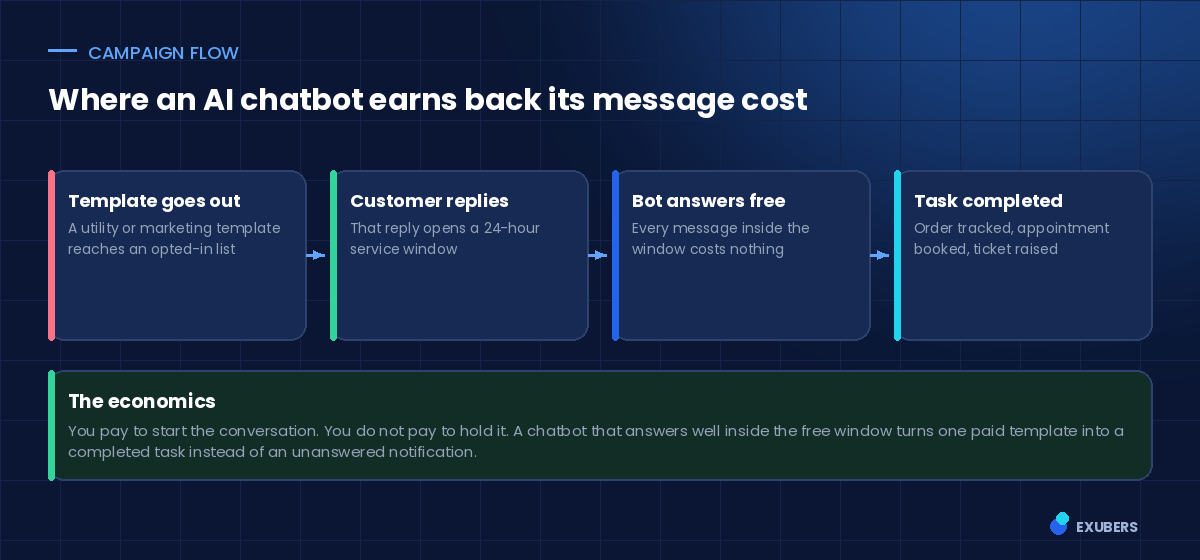 CAMPAIGN FLOW

Where an AI chatbot earns back its message cost

Template goes out
A utility or marketing template reaches an opted-in list

Customer replies
That reply opens a 24-hour service window

Bot answers free
Every message inside the window costs nothing

Task completed
Order tracked, appointment booked, ticket raised

The economics
You pay to start the conversation. You do not pay to hold it. A chatbot that answers well inside the free window turns one paid template into a completed task instead of an unanswered notification.

EXUBERS